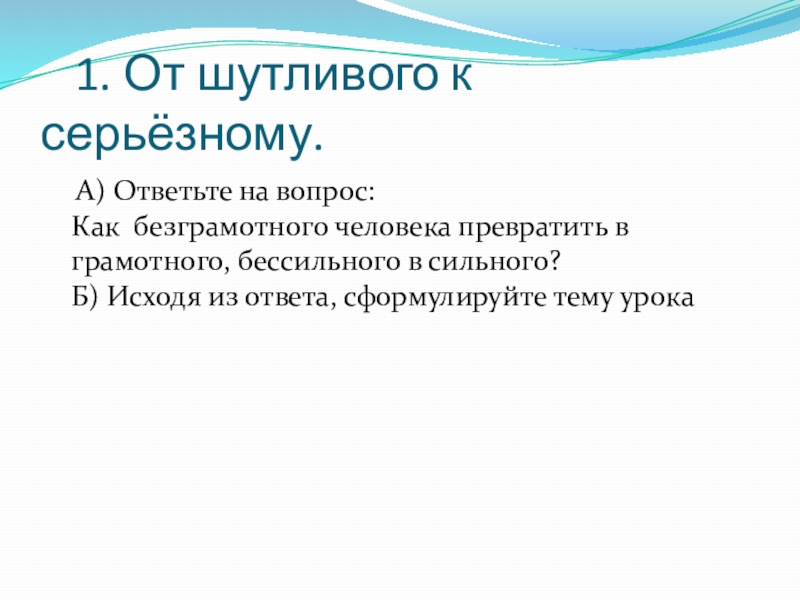 1. От шутливого к серьёзному.

А) Ответьте на вопрос:
Как безграмотного человека превратить в грамотного, бессильного в сильного?
Б) Исходя из ответа, сформулируйте тему урока